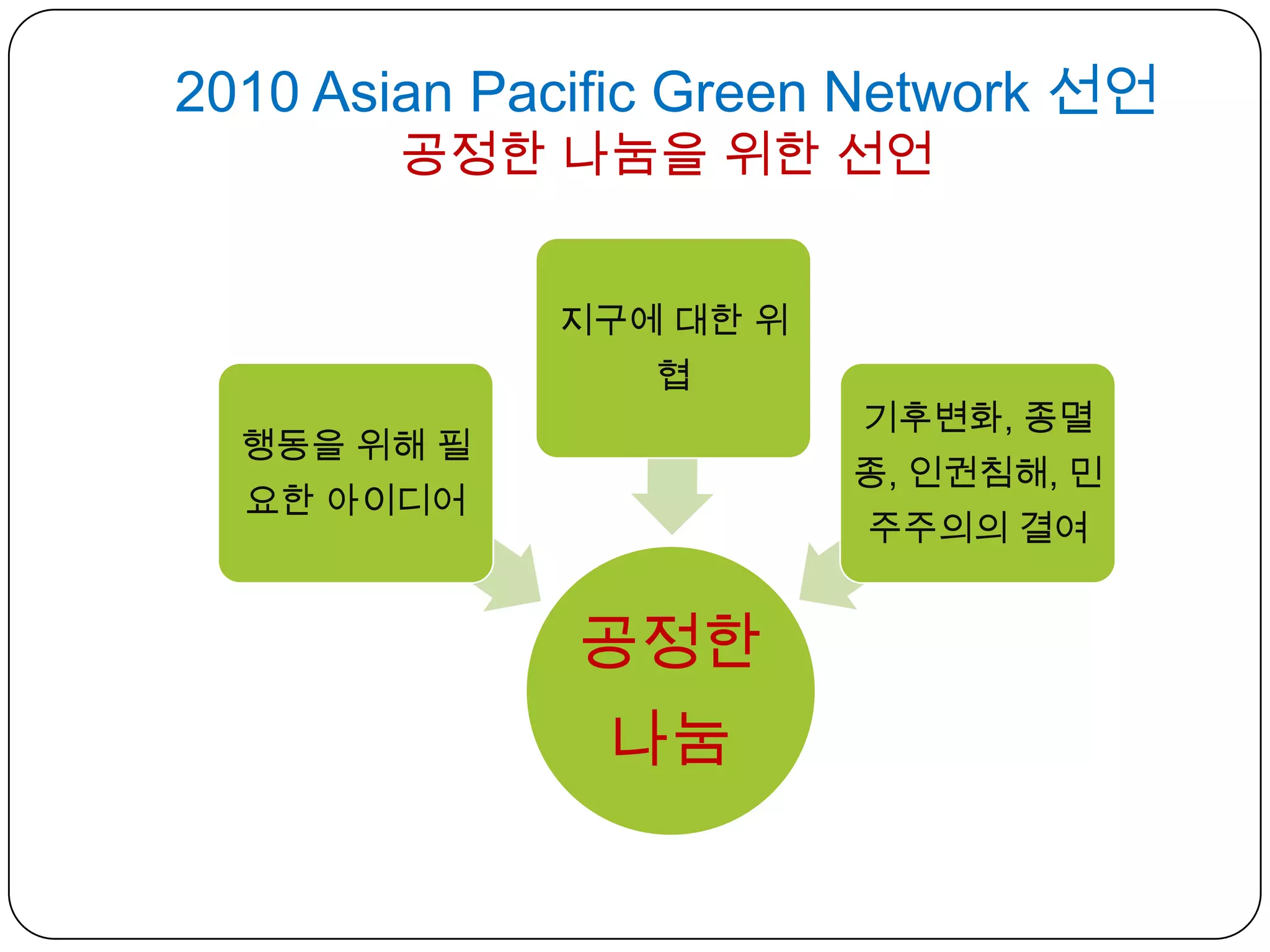 2010 Asian Pacific Green Network 선언
공정한 나눔을 위한 선언

지구에 대한 위협

행동을 위해 필요한 아이디어

기후변화, 종멸종, 인권침해, 민주주의의 결여

공정한 나눔